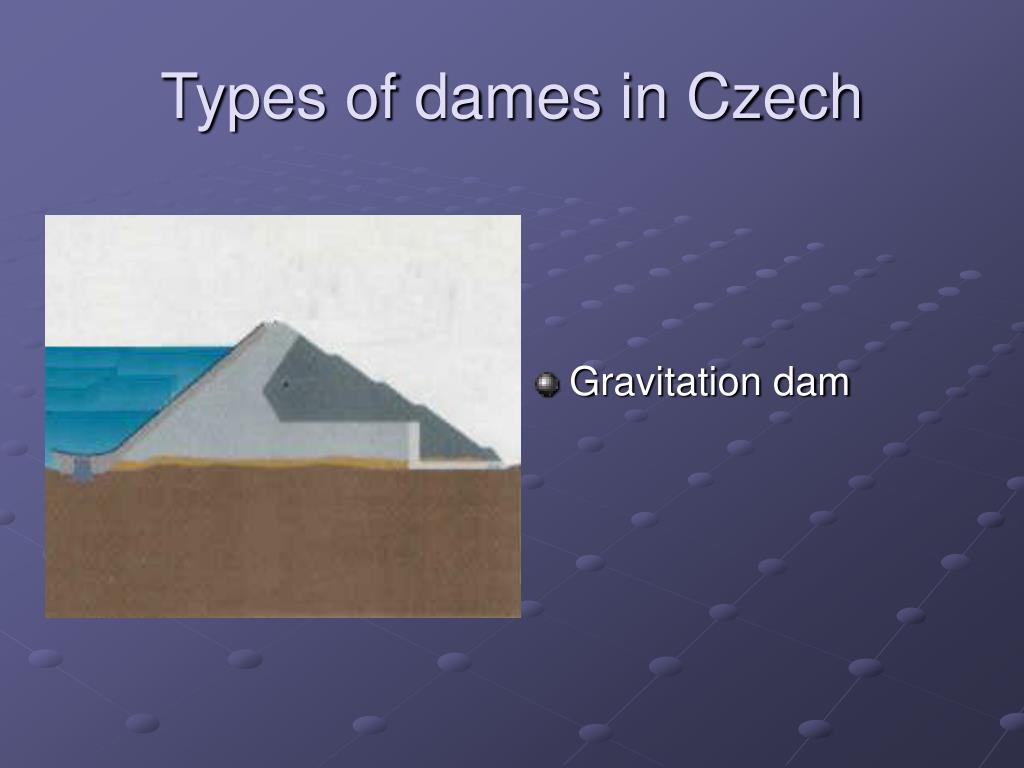 Types of dames in Czech

Gravitation dam